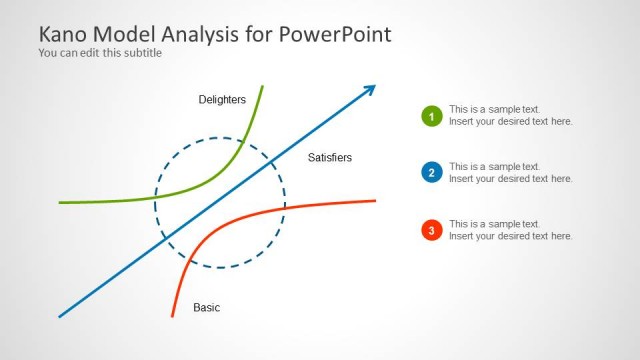 Kano Model Analysis for PowerPoint
You can edit this subtitle

Delighters

Satisfiers

Basic

1 This is a sample text. Insert your desired text here.

2 This is a sample text. Insert your desired text here.

3 This is a sample text. Insert your desired text here.